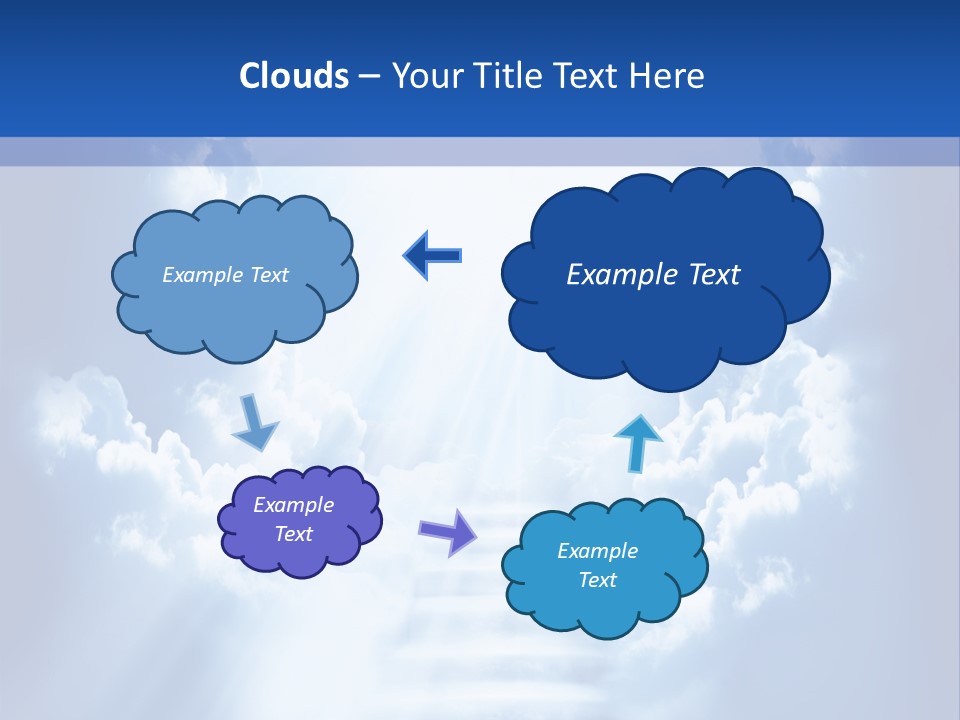 Clouds – Your Title Text Here

Example Text

Example Text

Example Text

Example Text